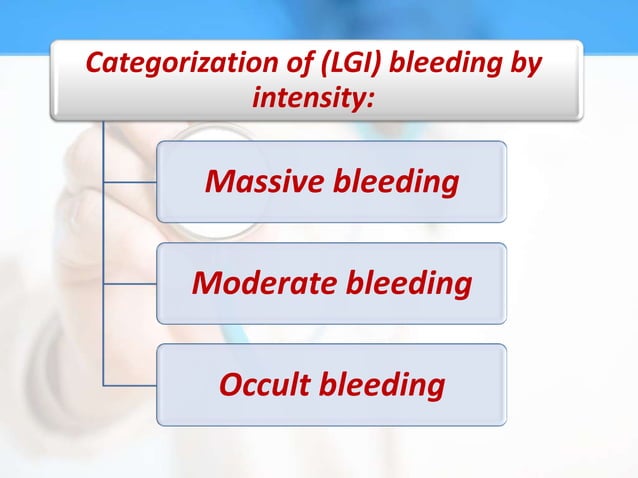 Categorization of (LGI) bleeding by intensity:

Massive bleeding

Moderate bleeding

Occult bleeding